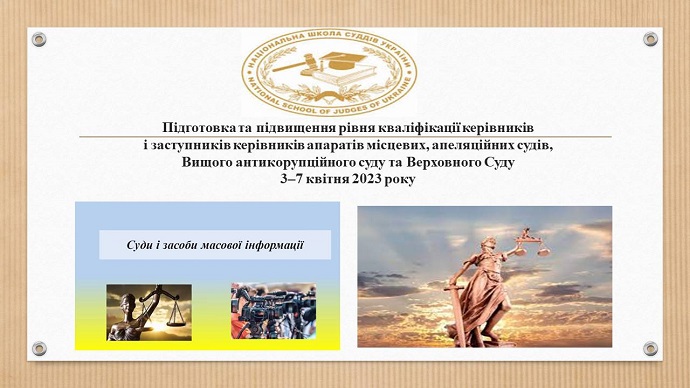 НАЦІОНАЛЬНА ШКОЛА СУДДІВ УКРАЇНИ
NATIONAL SCHOOL OF JUDGES OF UKRAINE

Підготовка та підвищення рівня кваліфікації керівників і заступників керівників апаратів місцевих, апеляційних судів, Вищого антикорупційного суду та Верховного Суду
3–7 квітня 2023 року

Суди і засоби масової інформації